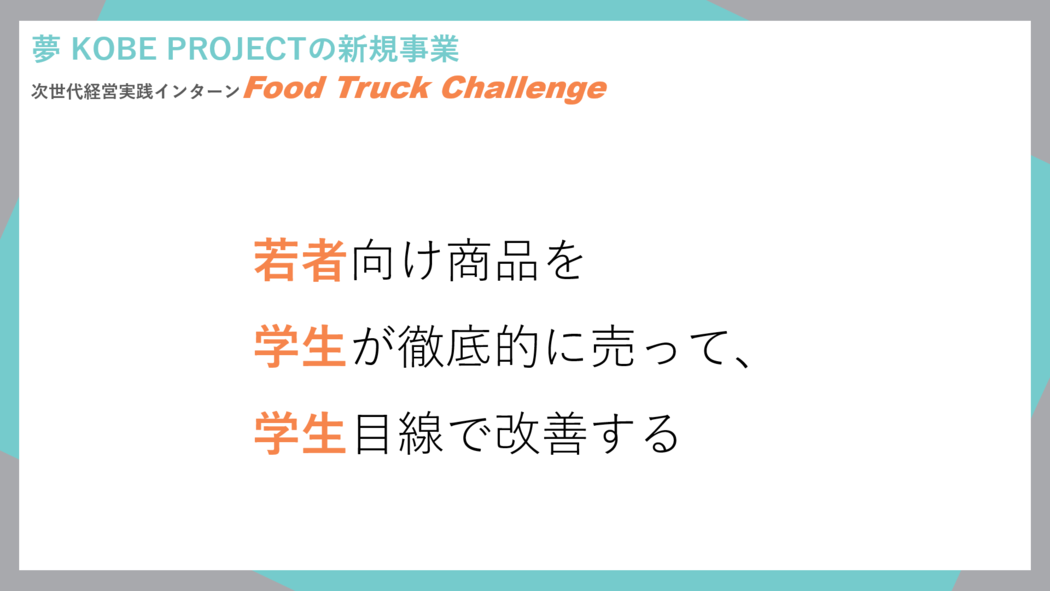 夢 KOBE PROJECTの新規事業

次世代経営実践インターン Food Truck Challenge

若者向け商品を

学生が徹底的に売って、

学生目線で改善する